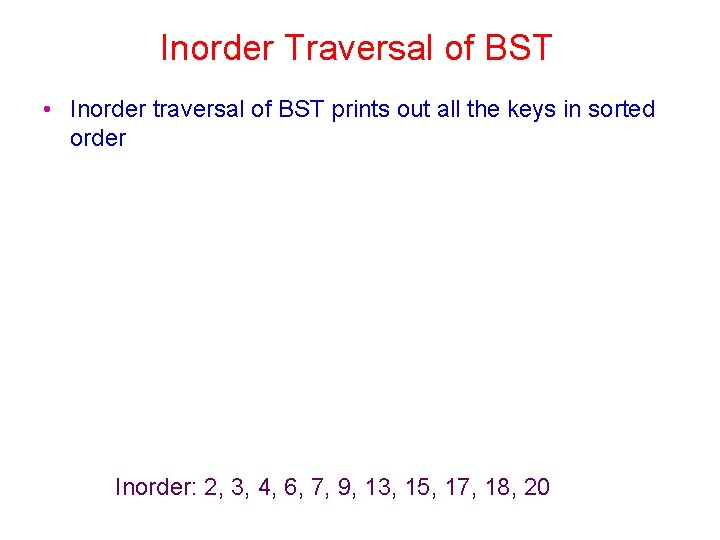 Inorder Traversal of BST

• Inorder traversal of BST prints out all the keys in sorted order

Inorder: 2, 3, 4, 6, 7, 9, 13, 15, 17, 18, 20